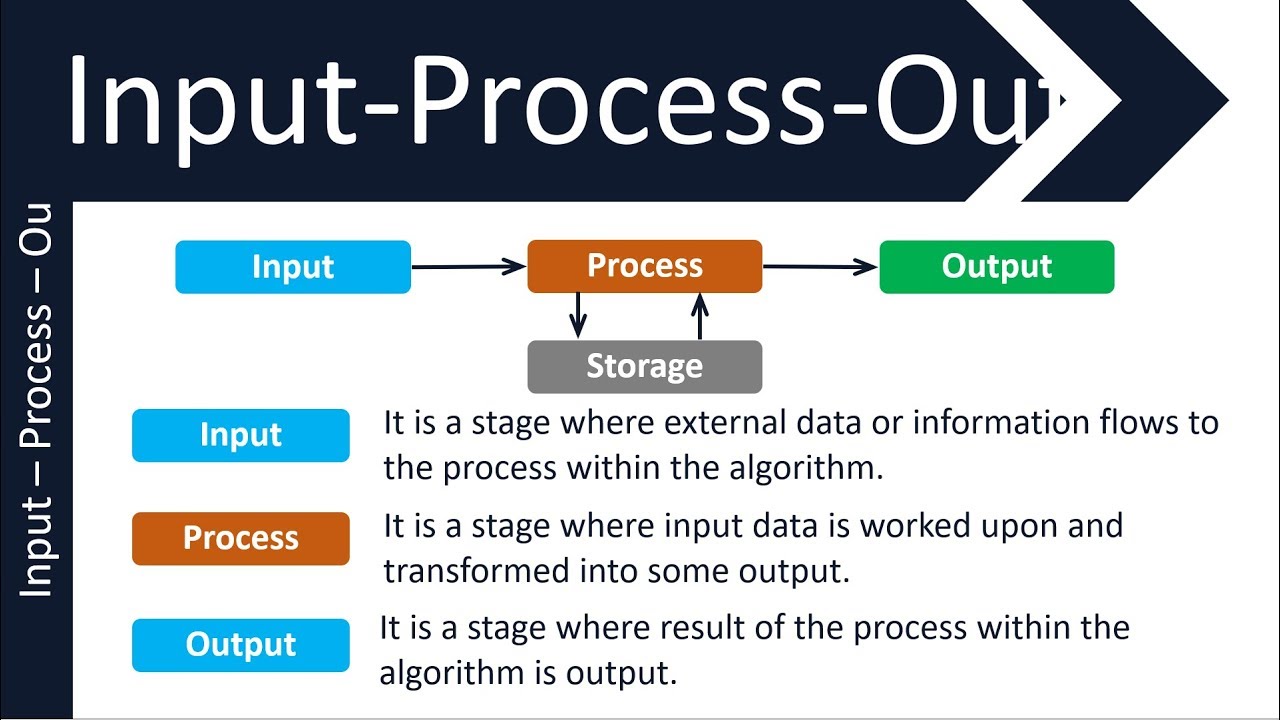 Input-Process-Ou

Input – Process – Ou

Input

Process

Output

Storage

Input
It is a stage where external data or information flows to the process within the algorithm.

Process
It is a stage where input data is worked upon and transformed into some output.

Output
It is a stage where result of the process within the algorithm is output.